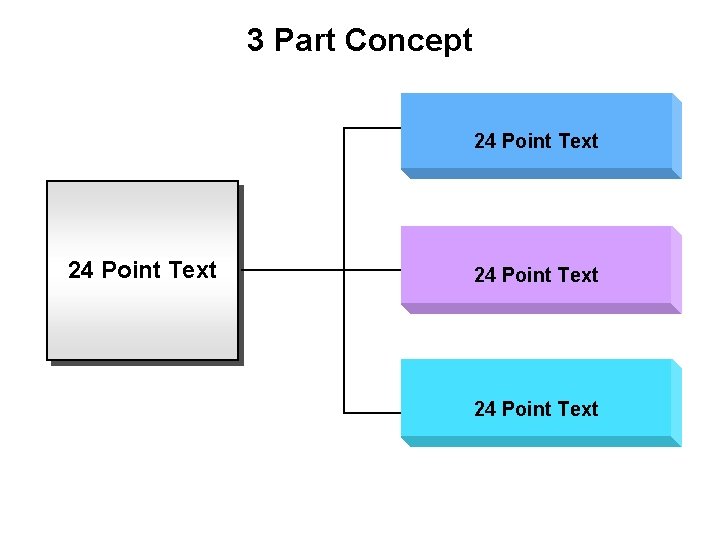 3 Part Concept

24 Point Text

24 Point Text

24 Point Text

24 Point Text